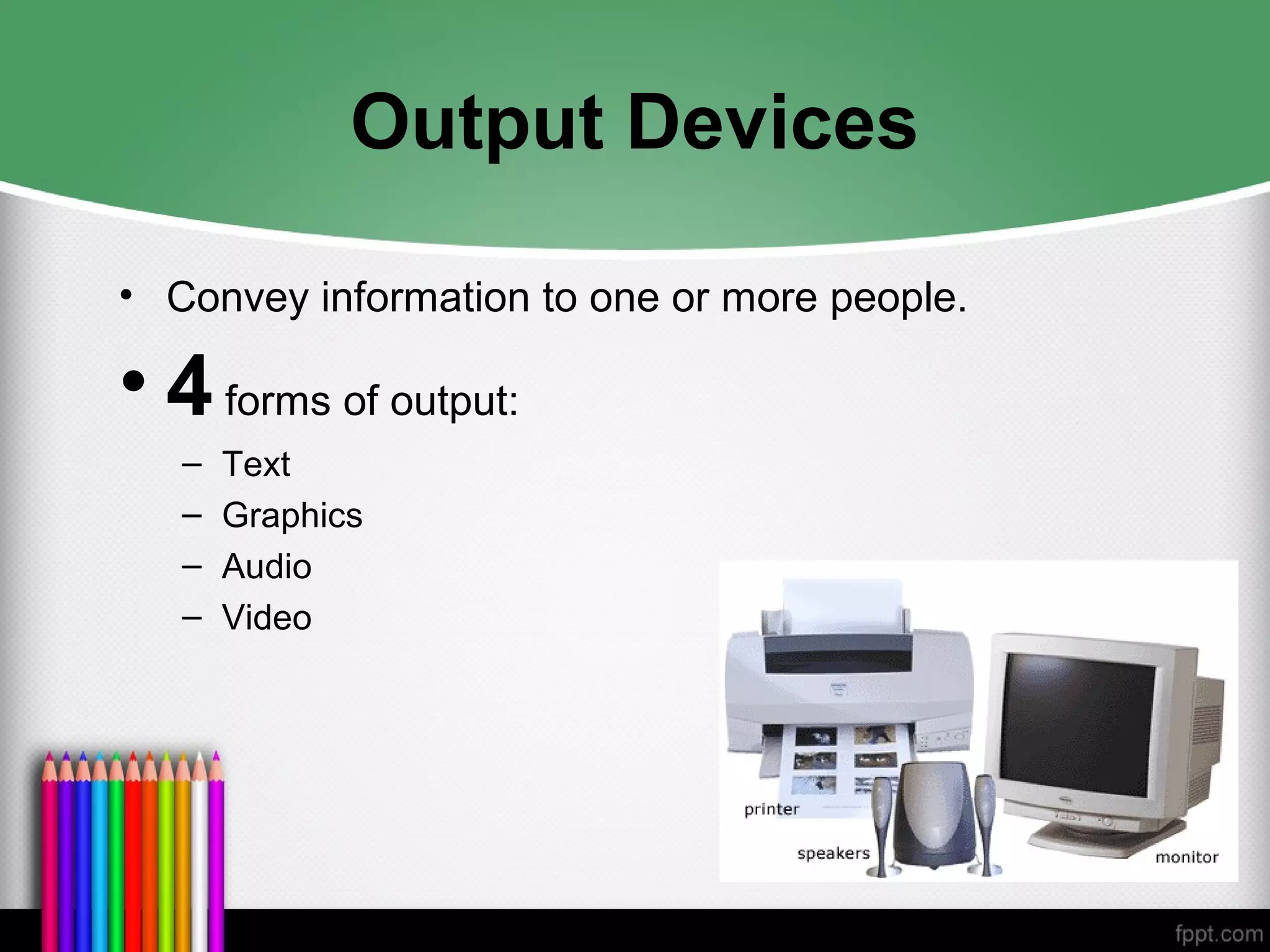 Output Devices

• Convey information to one or more people.

• 4 forms of output:

– Text
– Graphics
– Audio
– Video

printer
speakers
monitor

fppt.com